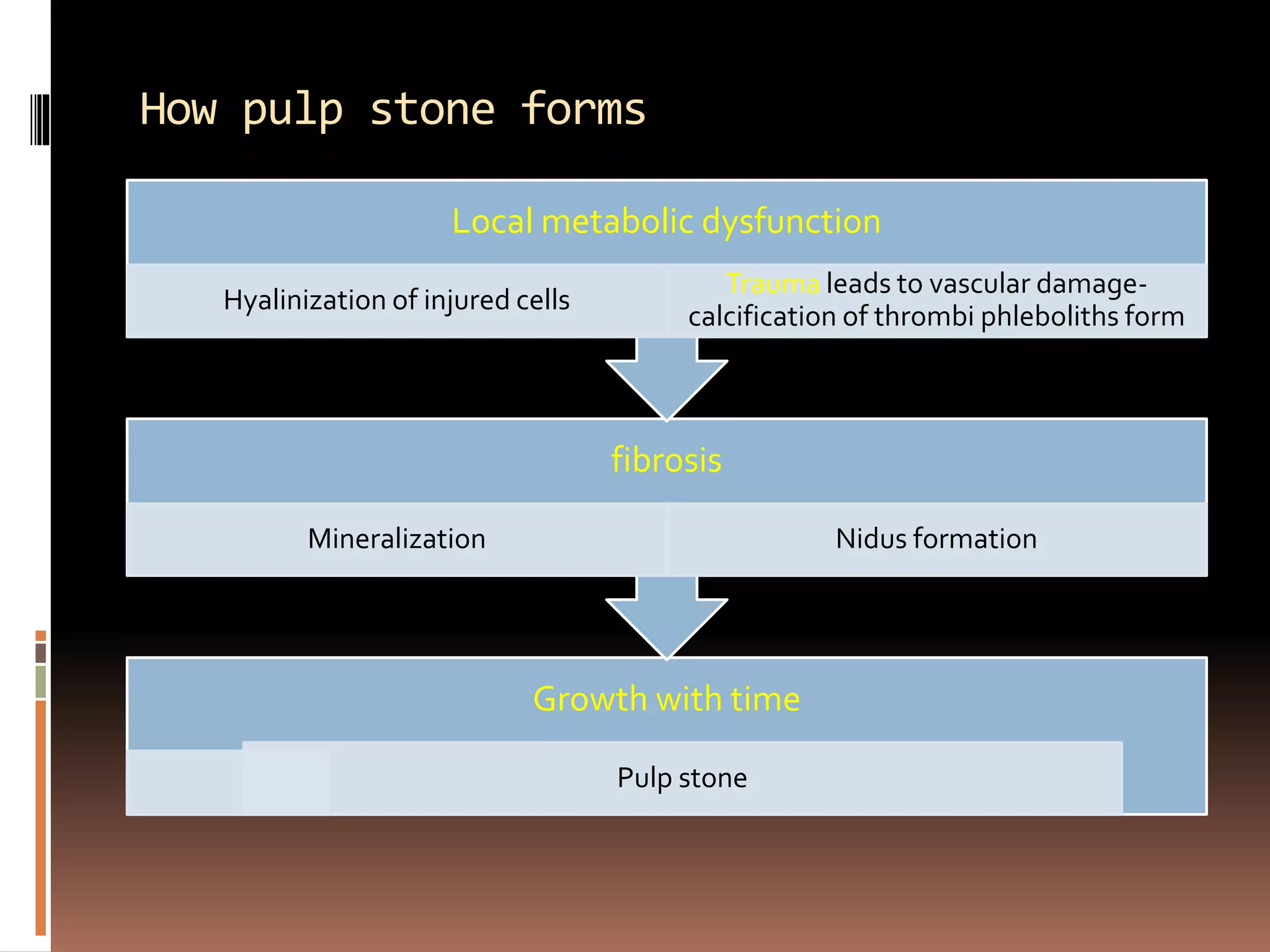 How pulp stone forms

Local metabolic dysfunction

Hyalinization of injured cells

Trauma leads to vascular damage-calcification of thrombi phleboliths form

fibrosis

Mineralization

Nidus formation

Growth with time

Pulp stone